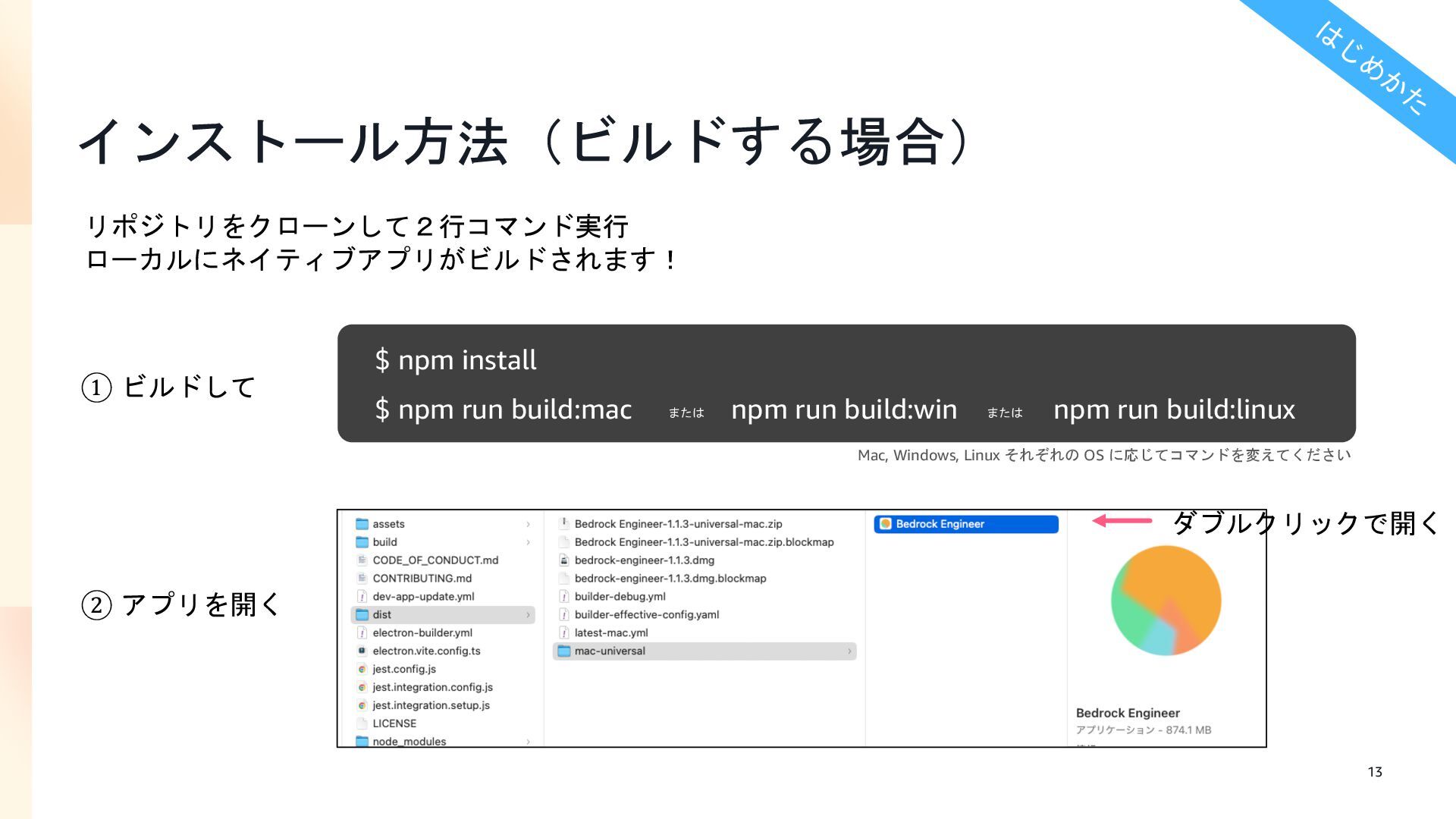 はじめかた

インストール方法（ビルドする場合）

リポジトリをクローンして２行コマンド実行
ローカルにネイティブアプリがビルドされます！

① ビルドして

$ npm install
$ npm run build:mac または npm run build:win または npm run build:linux

Mac, Windows, Linux それぞれの OS に応じてコマンドを変えてください

② アプリを開く

assets
build
CODE_OF_CONDUCT.md
CONTRIBUTING.md
dev-app-update.yml
dist
electron-builder.yml
electron.vite.config.ts
jest.config.js
jest.integration.config.js
jest.integration.setup.js
LICENSE
node_modules

Bedrock Engineer-1.1.3-universal-mac.zip
Bedrock Engineer-1.1.3-universal-mac.zip.blockmap
bedrock-engineer-1.1.3.dmg
bedrock-engineer-1.1.3.dmg.blockmap
builder-debug.yml
builder-effective-config.yaml
latest-mac.yml
mac-universal

Bedrock Engineer

ダブルクリックで開く

Bedrock Engineer
アプリケーション - 874.1 MB

13